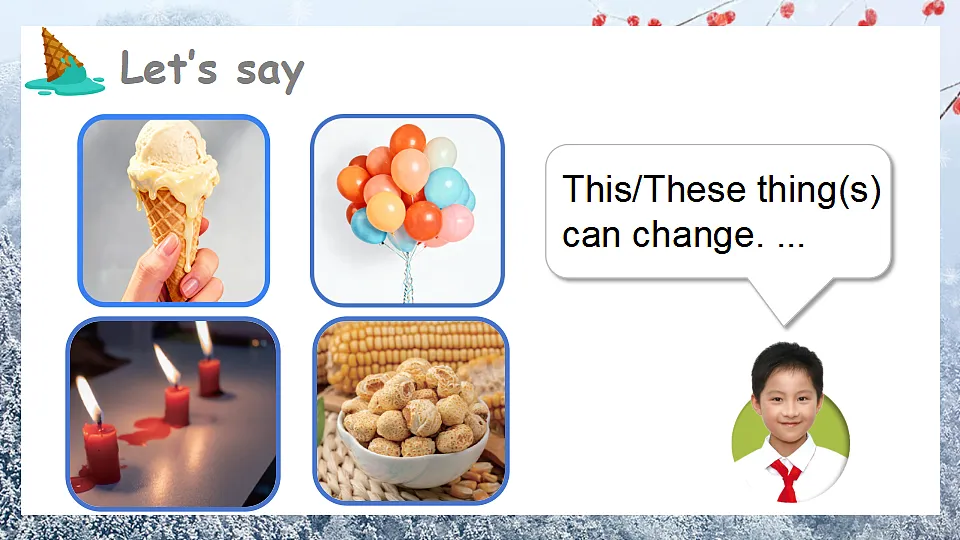 Let's say

This/These thing(s) can change. ...